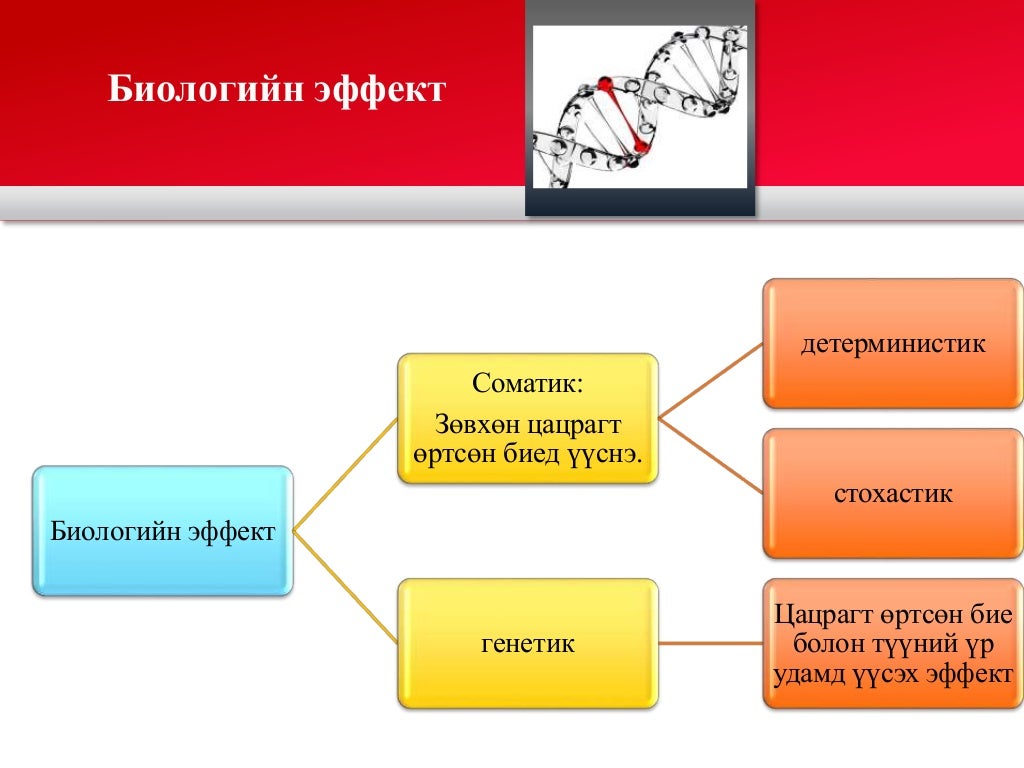 Биологийн эффект

Биологийн эффект

Соматик:

Зөвхөн цацрагт өртсөн биед үүснэ.

генетик

детерминистик

стохастик

Цацрагт өртсөн бие болон түүний үр удамд үүсэх эффект